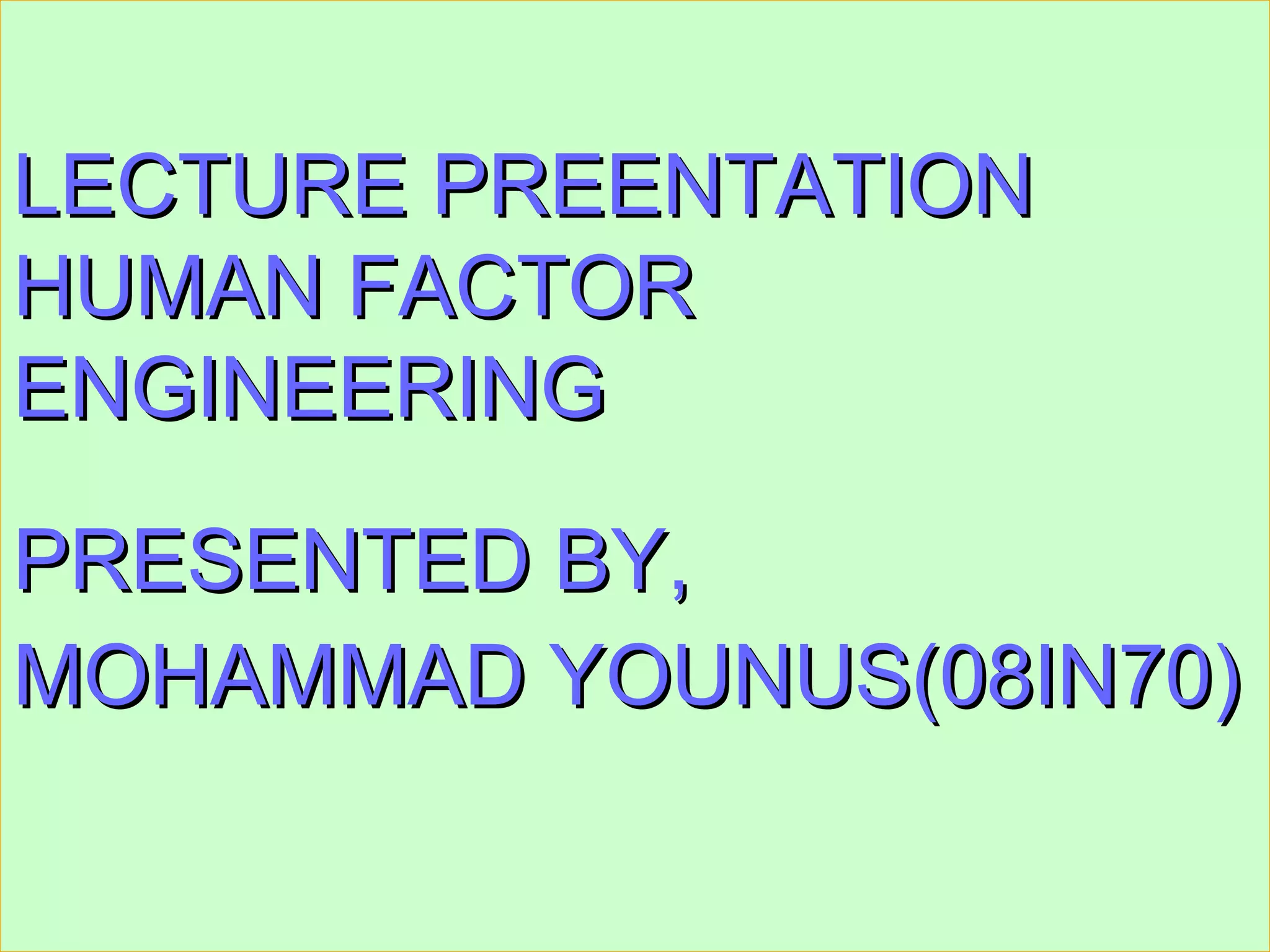 LECTURE PREENTATION
HUMAN FACTOR
ENGINEERING

PRESENTED BY,
MOHAMMAD YOUNUS(08IN70)